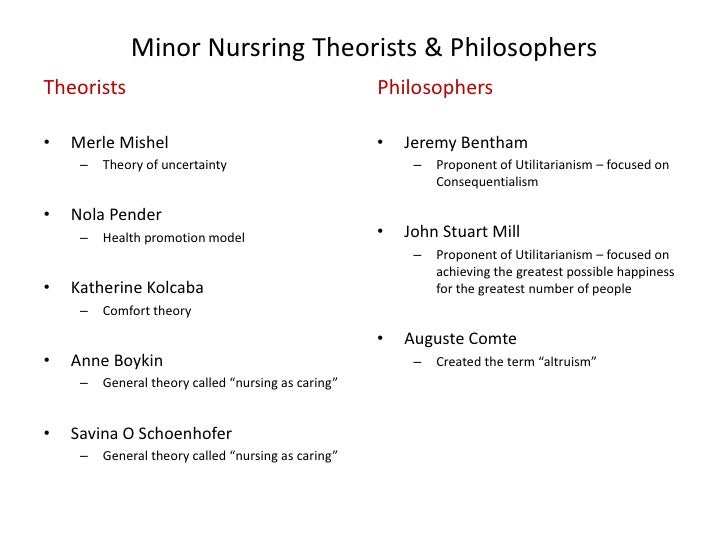 Minor Nursring Theorists & Philosophers

Theorists

• Merle Mishel
– Theory of uncertainty

• Nola Pender
– Health promotion model

• Katherine Kolcaba
– Comfort theory

• Anne Boykin
– General theory called “nursing as caring”

• Savina O Schoenhofer
– General theory called “nursing as caring”

Philosophers

• Jeremy Bentham
– Proponent of Utilitarianism – focused on Consequentialism

• John Stuart Mill
– Proponent of Utilitarianism – focused on achieving the greatest possible happiness for the greatest number of people

• Auguste Comte
– Created the term “altruism”